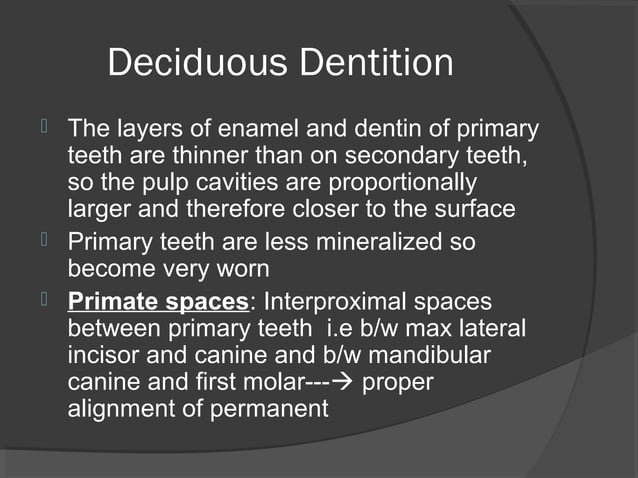 Deciduous Dentition

 The layers of enamel and dentin of primary teeth are thinner than on secondary teeth, so the pulp cavities are proportionally larger and therefore closer to the surface
 Primary teeth are less mineralized so become very worn
 Primate spaces: Interproximal spaces between primary teeth i.e b/w max lateral incisor and canine and b/w mandibular canine and first molar---→ proper alignment of permanent